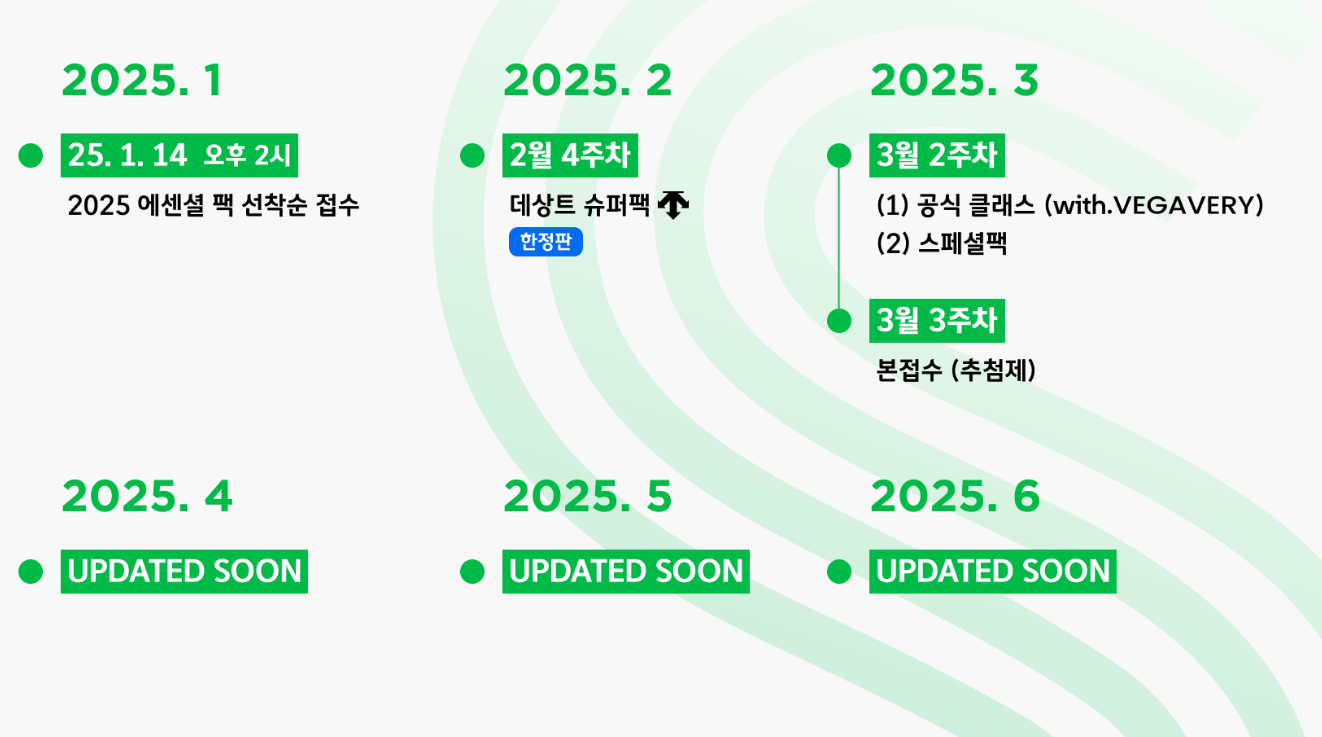 2025. 1

25. 1. 14 오후 2시

2025 에센셜 팩 선착순 접수

2025. 2

2월 4주차

데상트 슈퍼팩

한정판

2025. 3

3월 2주차

(1) 공식 클래스 (with.VEGAVERY)
(2) 스페셜팩

3월 3주차

본접수 (추첨제)

2025. 4

UPDATED SOON

2025. 5

UPDATED SOON

2025. 6

UPDATED SOON